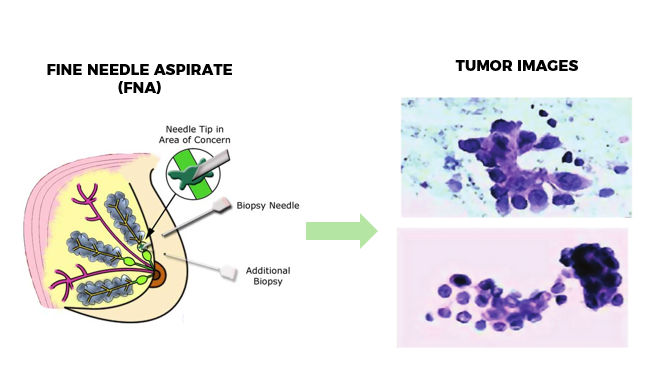 FINE NEEDLE ASPIRATE (FNA)

Needle Tip in Area of Concern

Biopsy Needle

Additional Biopsy

TUMOR IMAGES